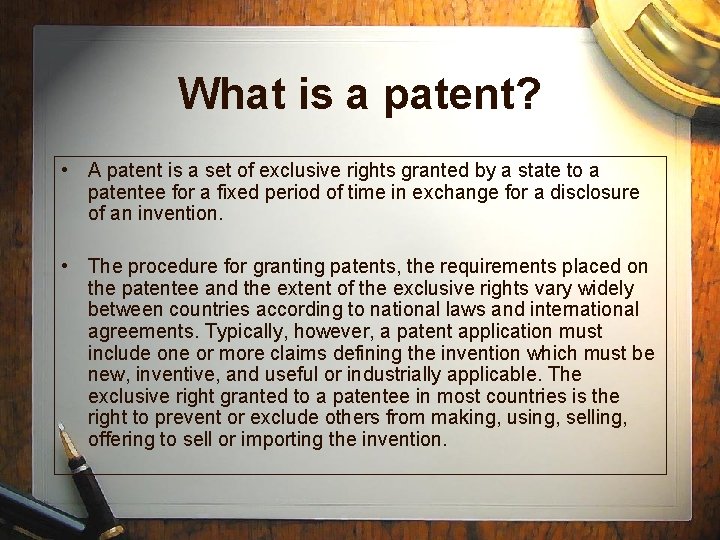 What is a patent?

• A patent is a set of exclusive rights granted by a state to a patentee for a fixed period of time in exchange for a disclosure of an invention.

• The procedure for granting patents, the requirements placed on the patentee and the extent of the exclusive rights vary widely between countries according to national laws and international agreements. Typically, however, a patent application must include one or more claims defining the invention which must be new, inventive, and useful or industrially applicable. The exclusive right granted to a patentee in most countries is the right to prevent or exclude others from making, using, selling, offering to sell or importing the invention.